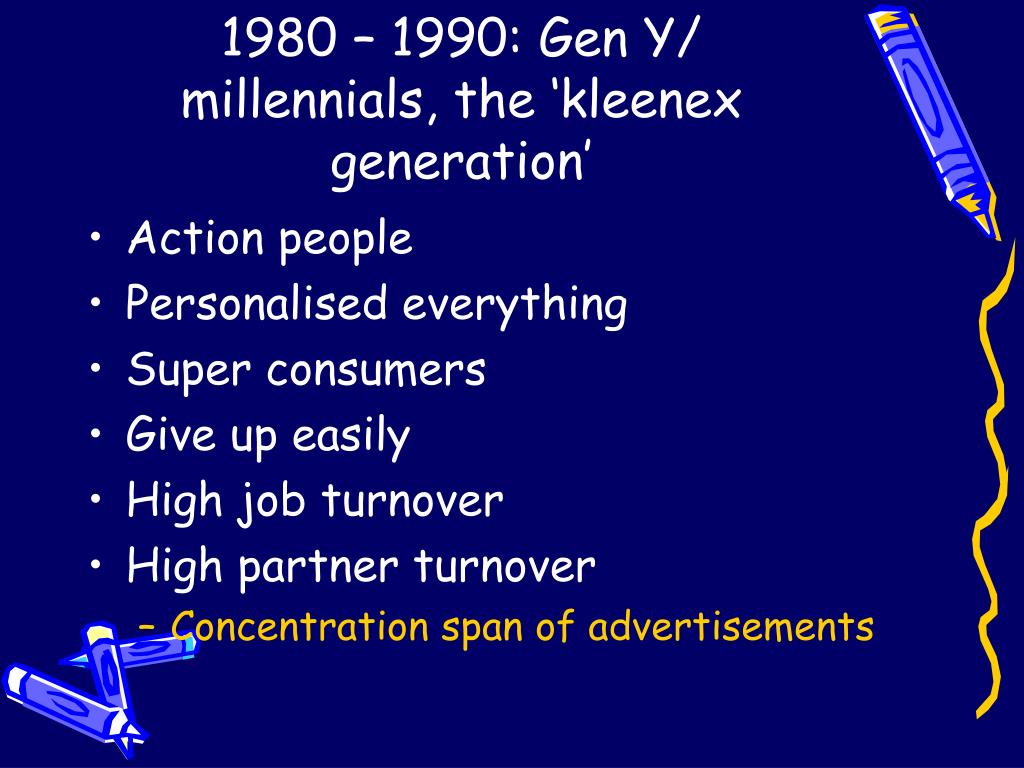 1980 – 1990: Gen Y/ millennials, the ‘kleenex generation’

• Action people
• Personalised everything
• Super consumers
• Give up easily
• High job turnover
• High partner turnover
– Concentration span of advertisements